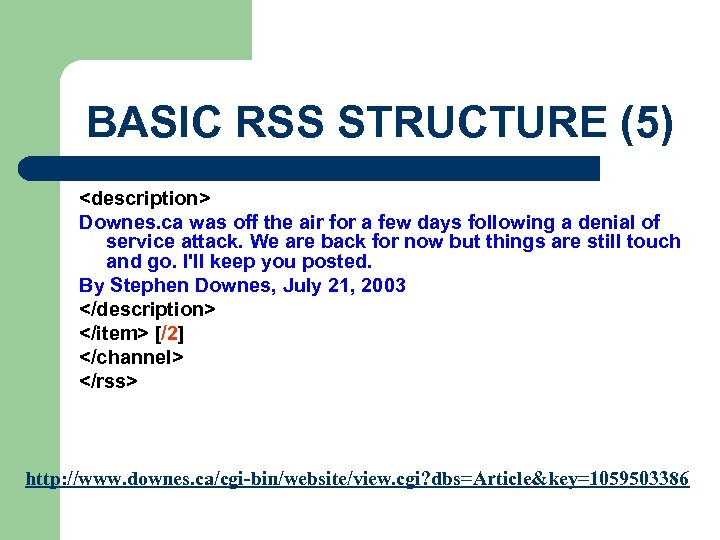 BASIC RSS STRUCTURE (5)

<description>

Downes.ca was off the air for a few days following a denial of service attack. We are back for now but things are still touch and go. I'll keep you posted.

By Stephen Downes, July 21, 2003

</description>

</item> [/2]

</channel>

</rss>

http://www.downes.ca/cgi-bin/website/view.cgi?dbs=Article&key=1059503386